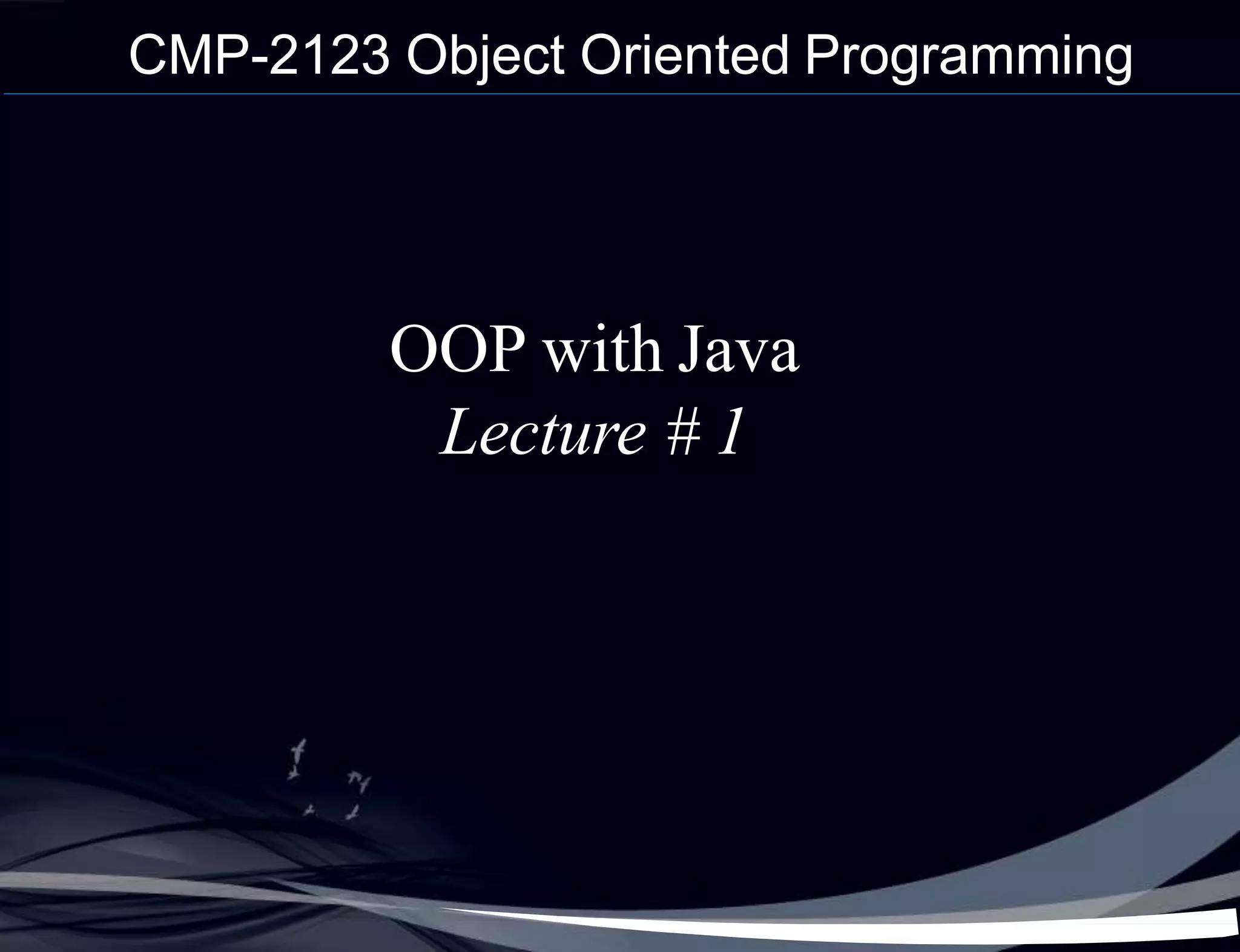 CMP-2123 Object Oriented Programming

OOP with Java
Lecture # 1